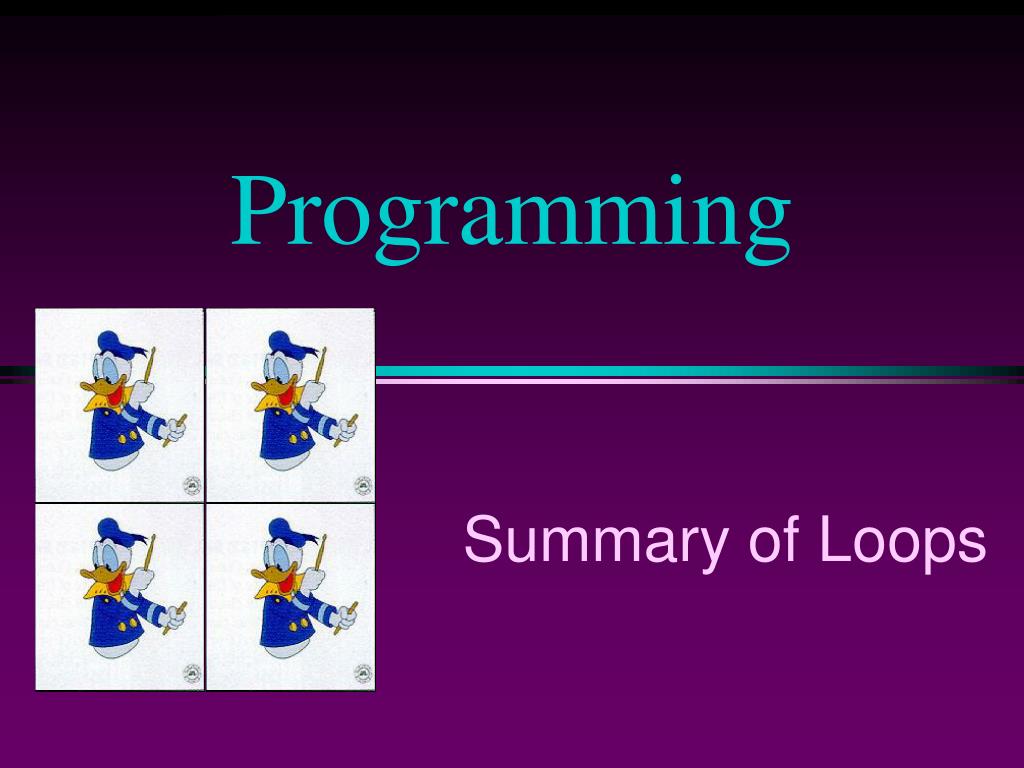 Programming

Summary of Loops